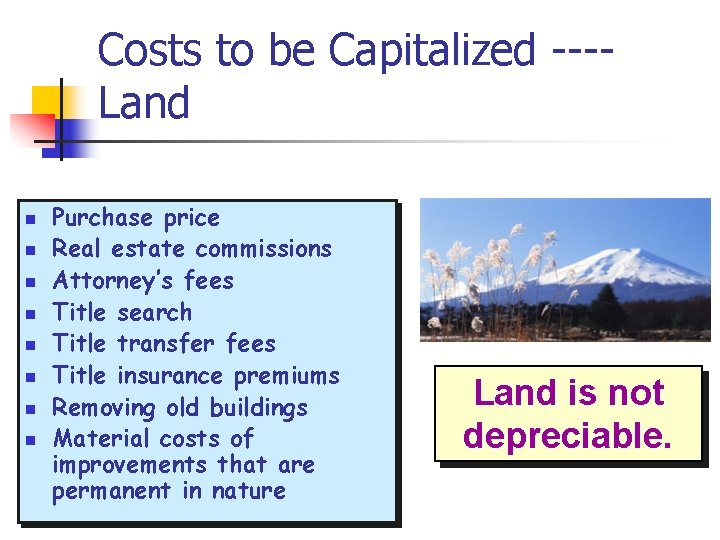 Costs to be Capitalized ---- Land

- Purchase price
- Real estate commissions
- Attorney's fees
- Title search
- Title transfer fees
- Title insurance premiums
- Removing old buildings
- Material costs of improvements that are permanent in nature

Land is not depreciable.